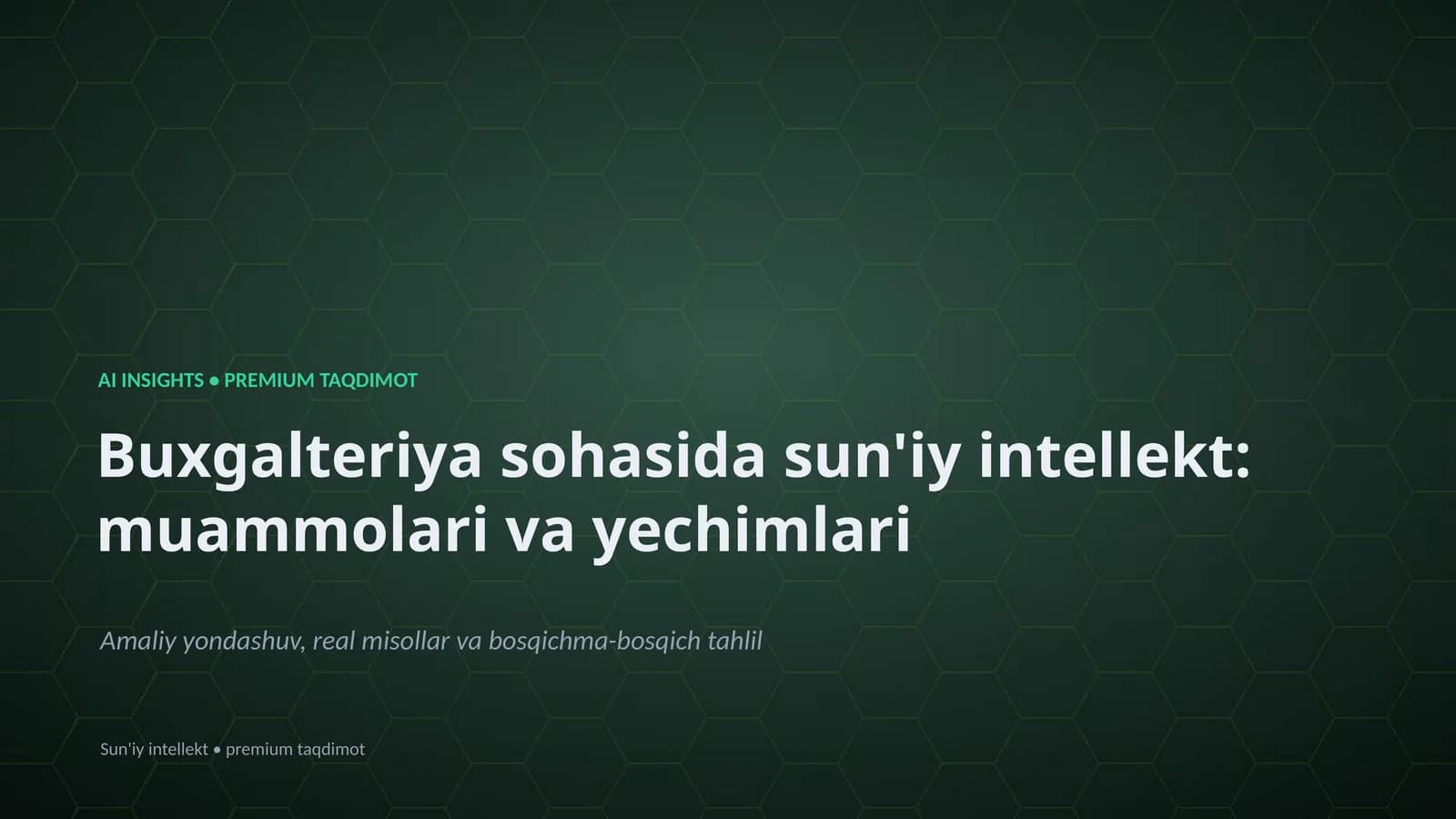 AI INSIGHTS • PREMIUM TAQDIMOT

Buxgalteriya sohasida sun'iy intellekt: muammolari va yechimlari

Amaliy yondashuv, real misollar va bosqichma-bosqich tahlil

Sun'iy intellekt • premium taqdimot